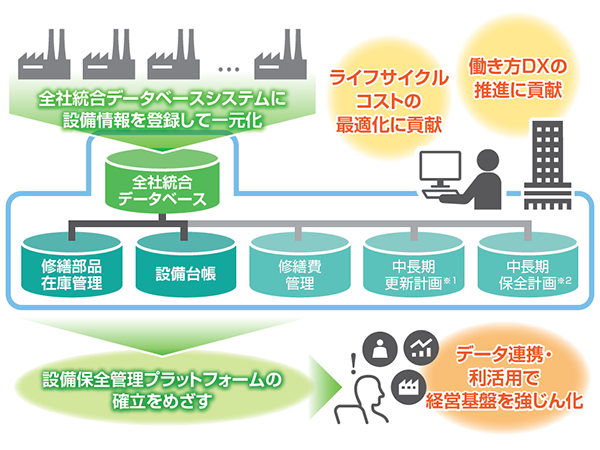 …

全社統合データベースシステムに設備情報を登録して一元化

ライフサイクルコストの最適化に貢献

働き方DXの推進に貢献

全社統合データベース

修繕部品在庫管理

設備台帳

修繕費管理

中長期更新計画※1

中長期保全計画※2

設備保全管理プラットフォームの確立をめざす

!

データ連携・利活用で経営基盤を強じん化